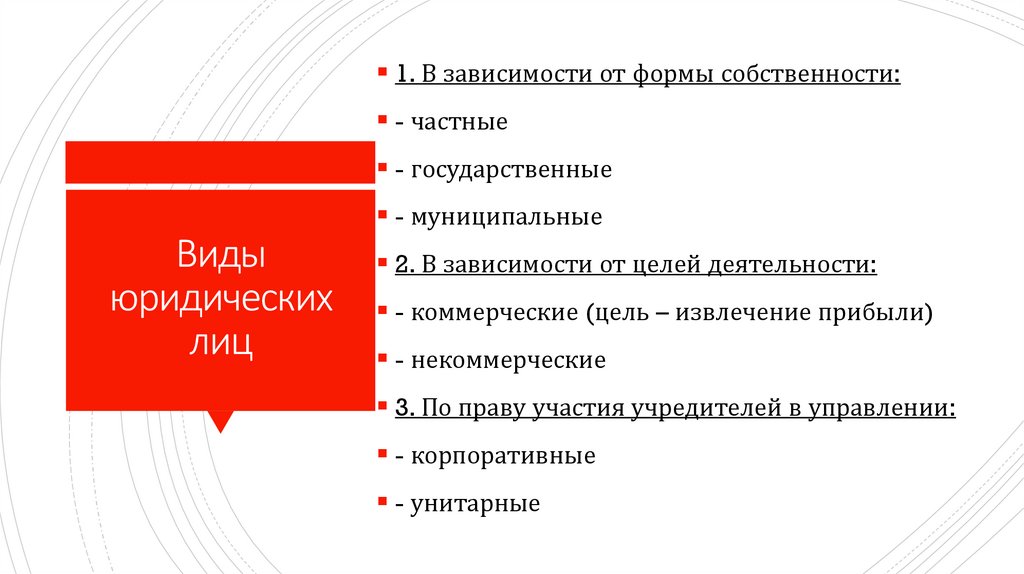 Виды юридических лиц

1. В зависимости от формы собственности:
- частные
- государственные
- муниципальные
2. В зависимости от целей деятельности:
- коммерческие (цель – извлечение прибыли)
- некоммерческие
3. По праву участия учредителей в управлении:
- корпоративные
- унитарные